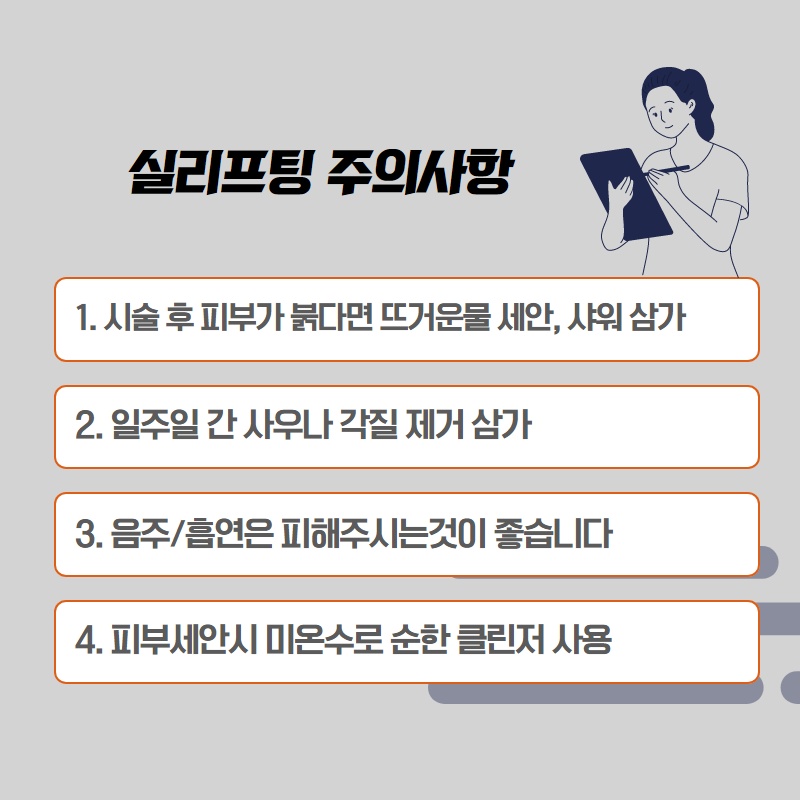 실리프팅 주의사항

1. 시술 후 피부가 붉다면 뜨거운물 세안, 샤워 삼가

2. 일주일 간 사우나 각질 제거 삼가

3. 음주/흡연은 피해주시는것이 좋습니다

4. 피부세안시 미온수로 순한 클린저 사용